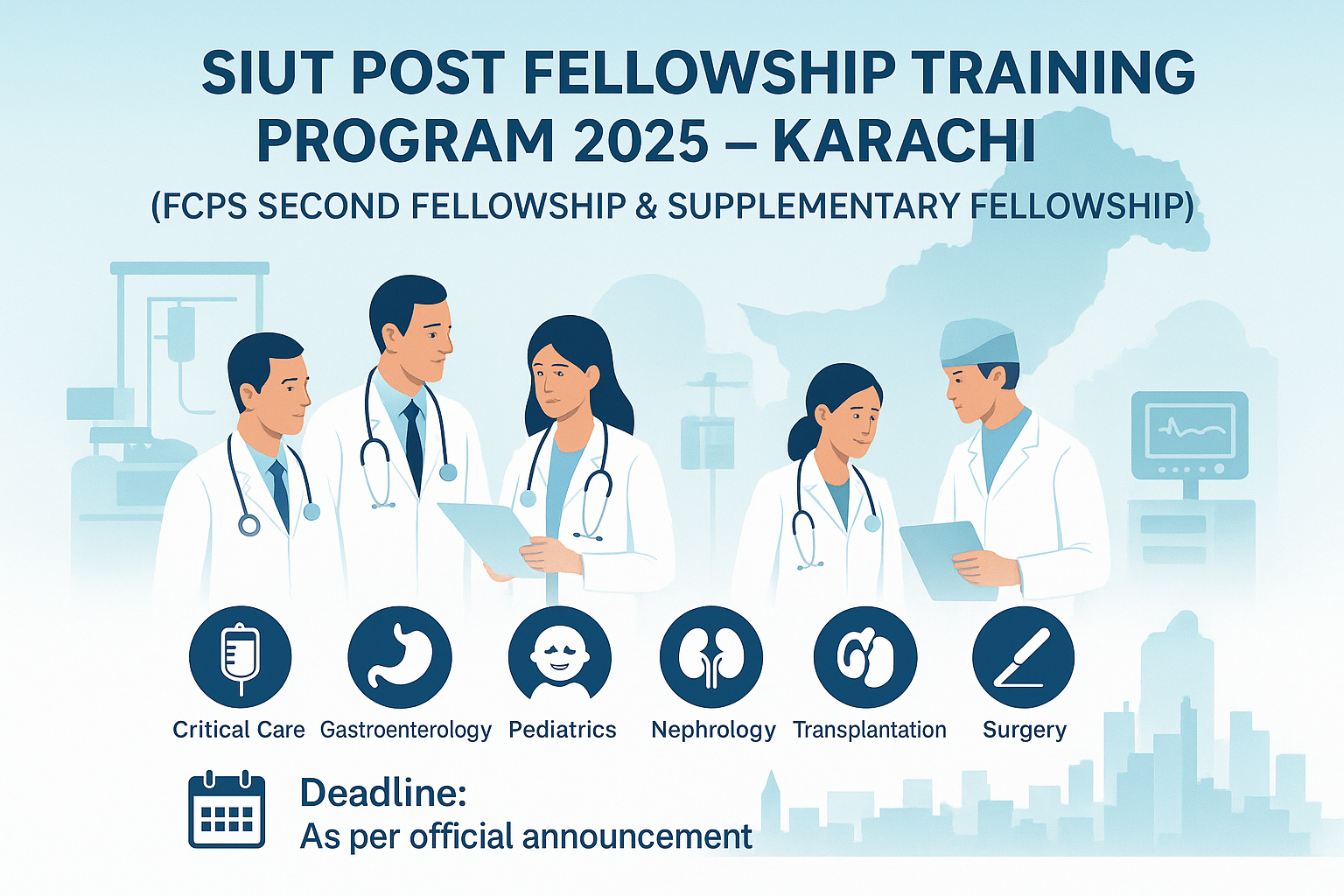 SIUT POST FELLOWSHIP TRAINING PROGRAM 2025 – KARACHI
(FCPS SECOND FELLOWSHIP & SUPPLEMENTARY FELLOWSHIP)

Critical Care
Gastroenterology
Pediatrics
Nephrology
Transplantation
Surgery

Deadline:
As per official announcement